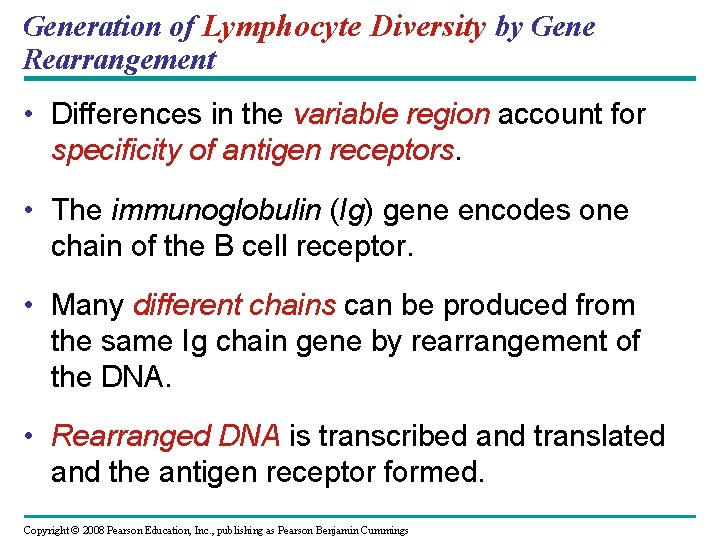 Generation of Lymphocyte Diversity by Gene Rearrangement

• Differences in the variable region account for specificity of antigen receptors.

• The immunoglobulin (Ig) gene encodes one chain of the B cell receptor.

• Many different chains can be produced from the same Ig chain gene by rearrangement of the DNA.

• Rearranged DNA is transcribed and translated and the antigen receptor formed.

Copyright © 2008 Pearson Education, Inc., publishing as Pearson Benjamin Cummings